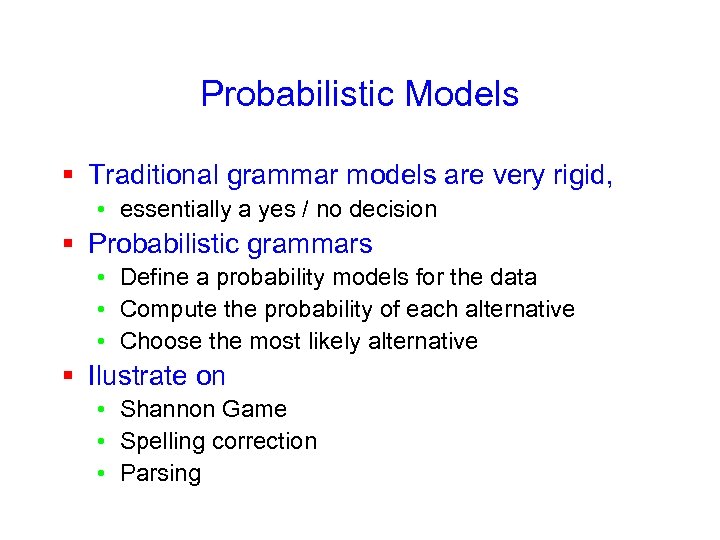 Probabilistic Models

- Traditional grammar models are very rigid,
  - essentially a yes / no decision
- Probabilistic grammars
  - Define a probability models for the data
  - Compute the probability of each alternative
  - Choose the most likely alternative
- Ilustrate on
  - Shannon Game
  - Spelling correction
  - Parsing